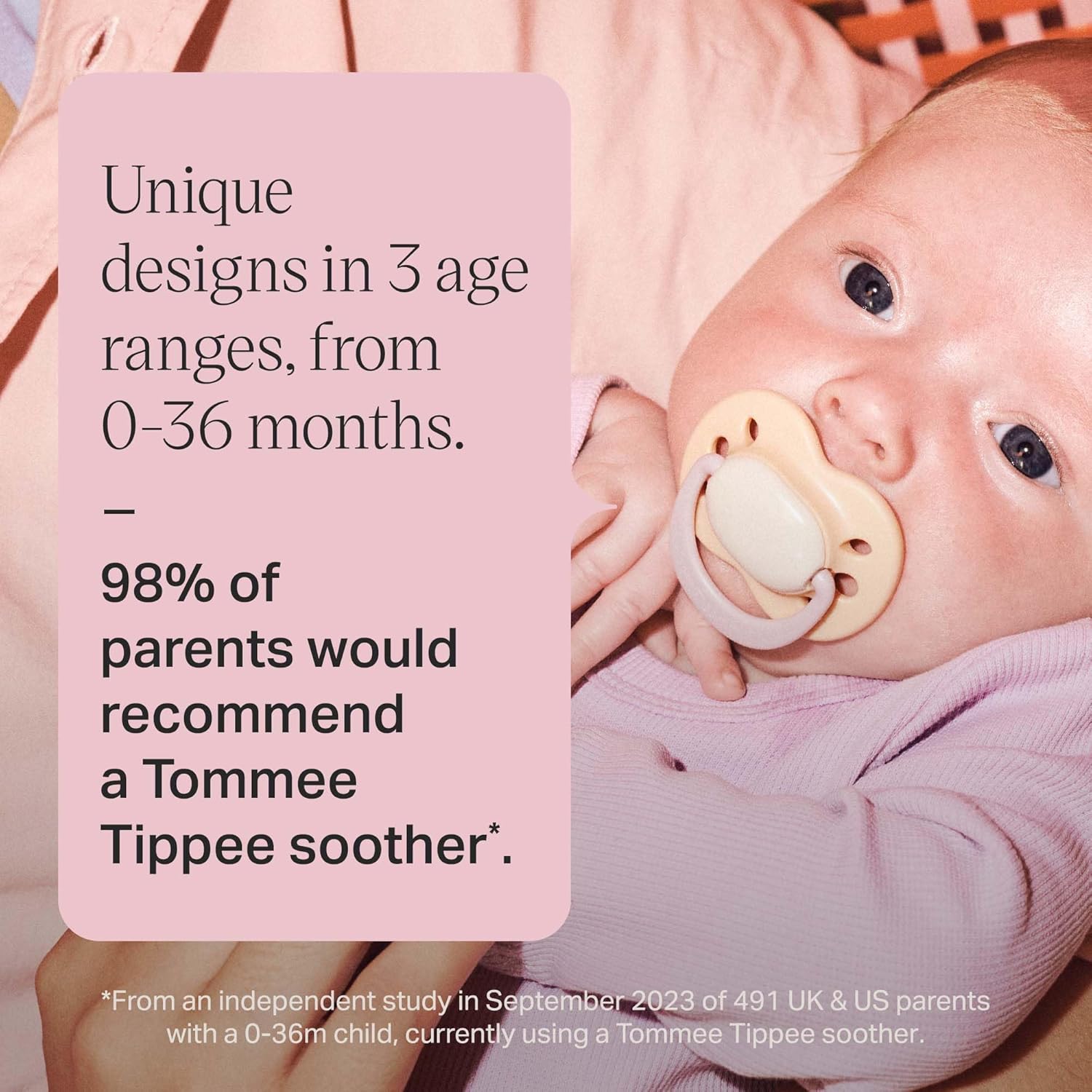 Unique designs in 3 age ranges, from 0-36 months.

–

98% of parents would recommend a Tommee Tippee soother*.

*From an independent study in September 2023 of 491 UK & US parents with a 0-36m child, currently using a Tommee Tippee soother.